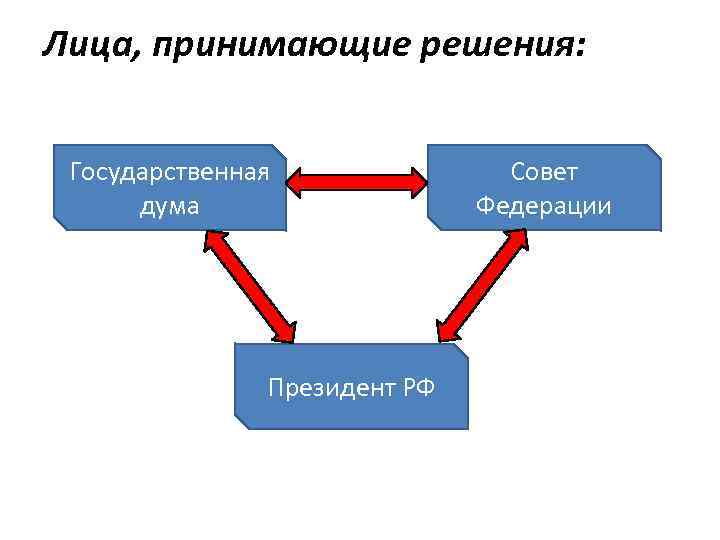 Лица, принимающие решения:

Государственная дума

Совет Федерации

Президент РФ